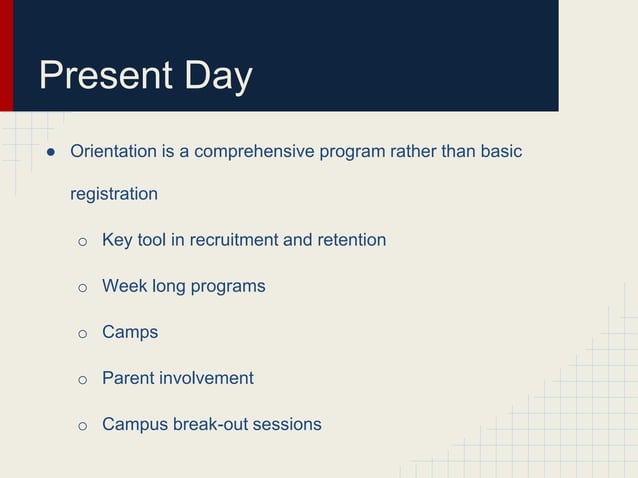 Present Day

● Orientation is a comprehensive program rather than basic registration

○ Key tool in recruitment and retention

○ Week long programs

○ Camps

○ Parent involvement

○ Campus break-out sessions